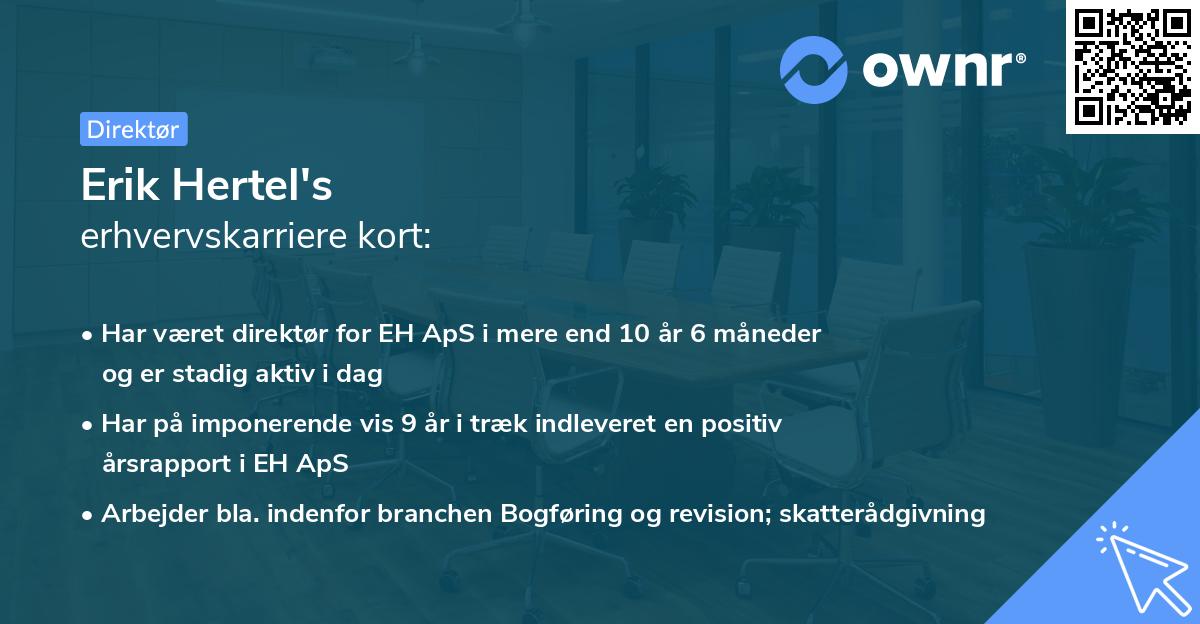 ownr®

Direktør

Erik Hertel's
erhvervskarriere kort:

• Har været direktør for EH ApS i mere end 10 år 6 måneder og er stadig aktiv i dag
• Har på imponerende vis 9 år i træk indleveret en positiv årsrapport i EH ApS
• Arbejder bla. indenfor branchen Bogføring og revision; skatterådgivning